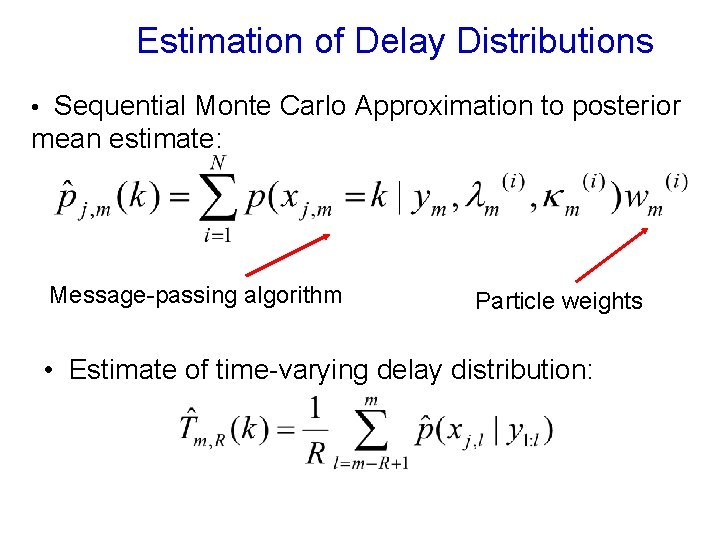 Estimation of Delay Distributions

• Sequential Monte Carlo Approximation to posterior mean estimate:

$\hat{p}_{j,m}(k) = \sum_{i=1}^{N} p(x_{j,m} = k \mid y_m, \lambda_m^{(i)}, \kappa_m^{(i)}) w_m^{(i)}$

Message-passing algorithm

Particle weights

• Estimate of time-varying delay distribution:

$\hat{T}_{m,R}(k) = \frac{1}{R} \sum_{l=m-R+1}^{m} \hat{p}(x_{j,l} \mid y_{1:l})$